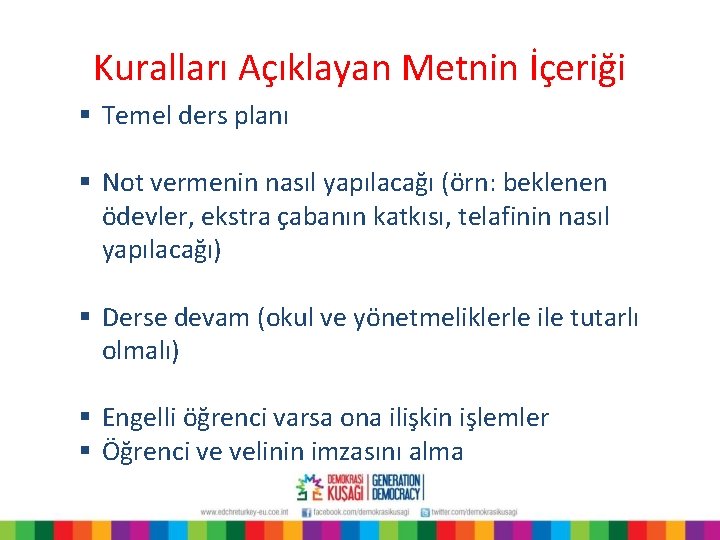 Kuralları Açıklayan Metnin İçeriği

▪ Temel ders planı

▪ Not vermenin nasıl yapılacağı (örn: beklenen ödevler, ekstra çabanın katkısı, telafinin nasıl yapılacağı)

▪ Derse devam (okul ve yönetmeliklerle ile tutarlı olmalı)

▪ Engelli öğrenci varsa ona ilişkin işlemler
▪ Öğrenci ve velinin imzasını alma

DEMOKRASİ KUŞAĞI | GENERATION DEMOCRACY

www.edchreturkey-eu.coe.int facebook.com/demokrasikusagi twitter.com/demokrasikusagi